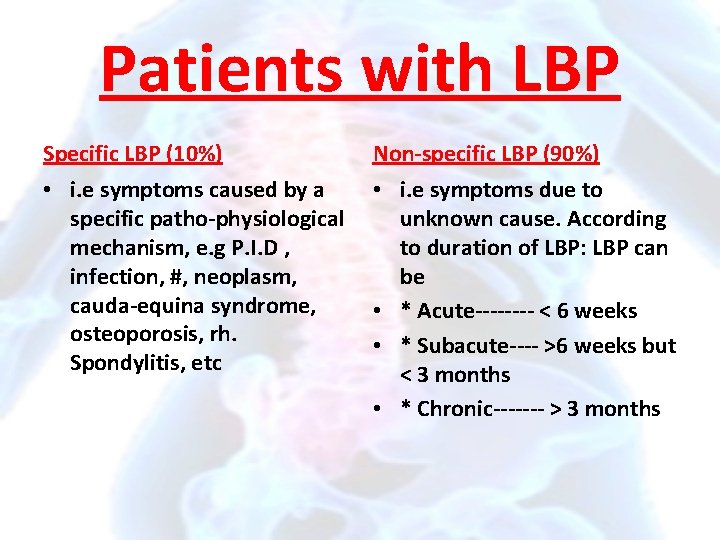 Patients with LBP

Specific LBP (10%)

• i.e symptoms caused by a specific patho-physiological mechanism, e.g P.I.D , infection, #, neoplasm, cauda-equina syndrome, osteoporosis, rh. Spondylitis, etc

Non-specific LBP (90%)

• i.e symptoms due to unknown cause. According to duration of LBP: LBP can be
• * Acute-------- < 6 weeks
• * Subacute---- >6 weeks but < 3 months
• * Chronic------- > 3 months